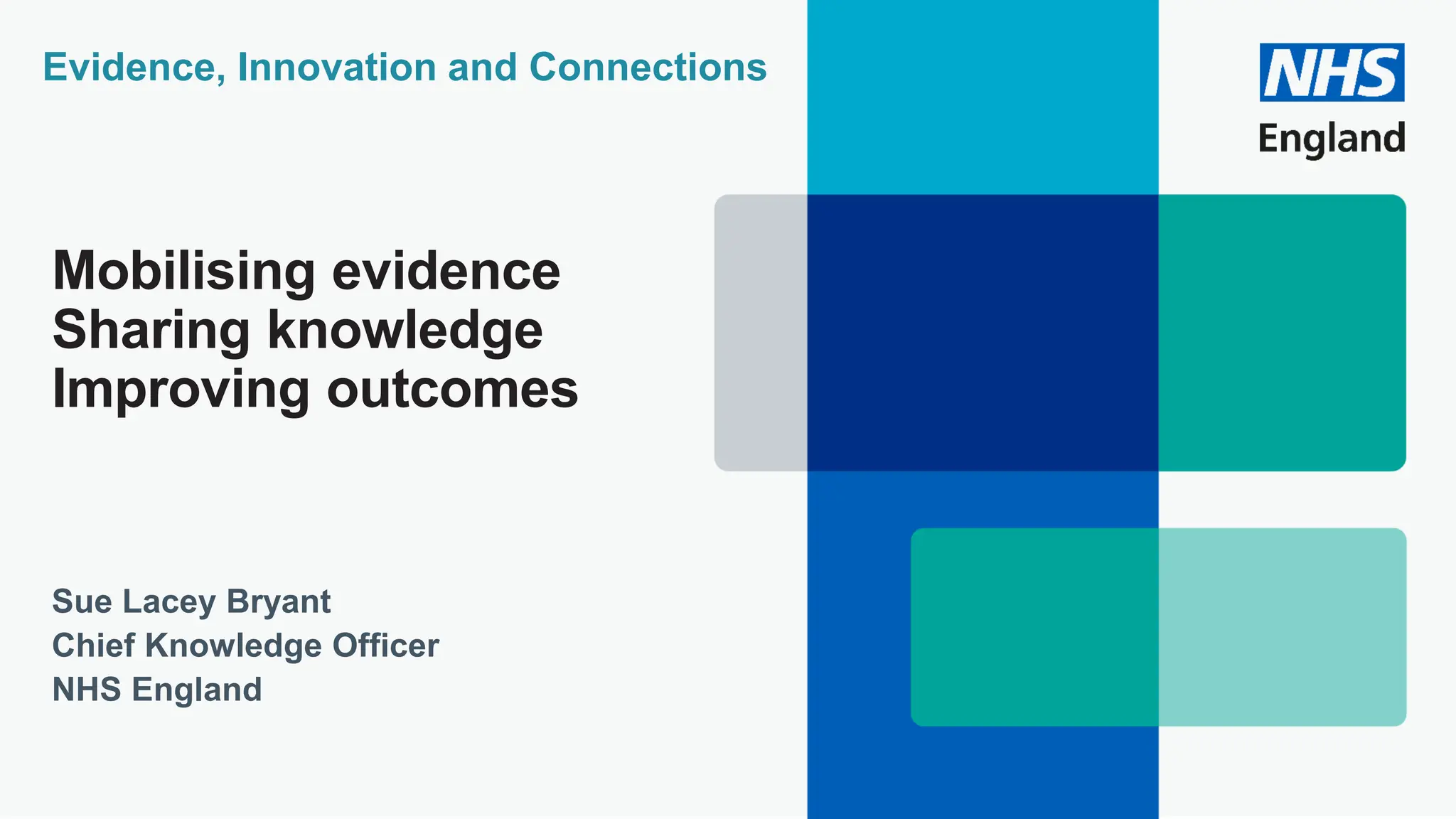 Evidence, Innovation and Connections

NHS
England

Mobilising evidence
Sharing knowledge
Improving outcomes

Sue Lacey Bryant
Chief Knowledge Officer
NHS England